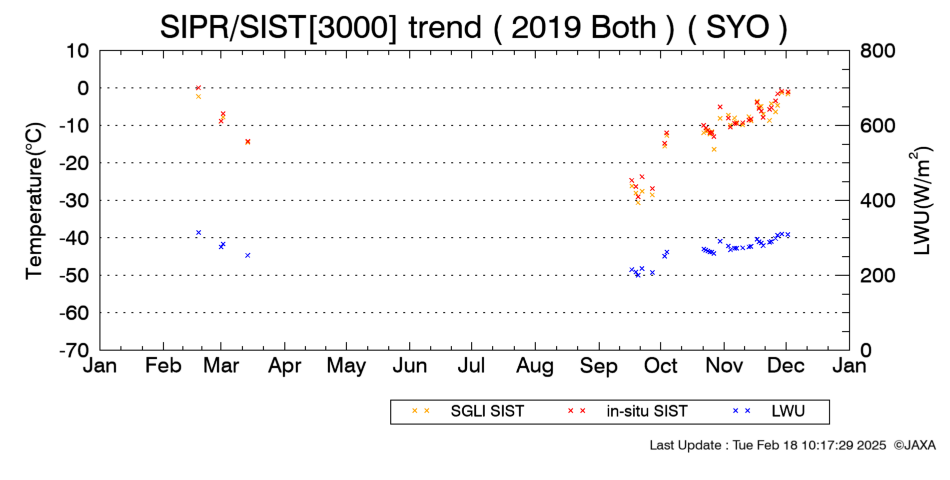 SIPR/SIST[3000] trend ( 2019 Both ) ( SYO )

Temperature(°C)

10
0
-10
-20
-30
-40
-50
-60
-70

LWU(W/m$^2$)

800
600
400
200
0

Jan Feb Mar Apr May Jun Jul Aug Sep Oct Nov Dec Jan

SGLI SIST
in-situ SIST
LWU

Last Update : Tue Feb 18 10:17:29 2025 ©JAXA